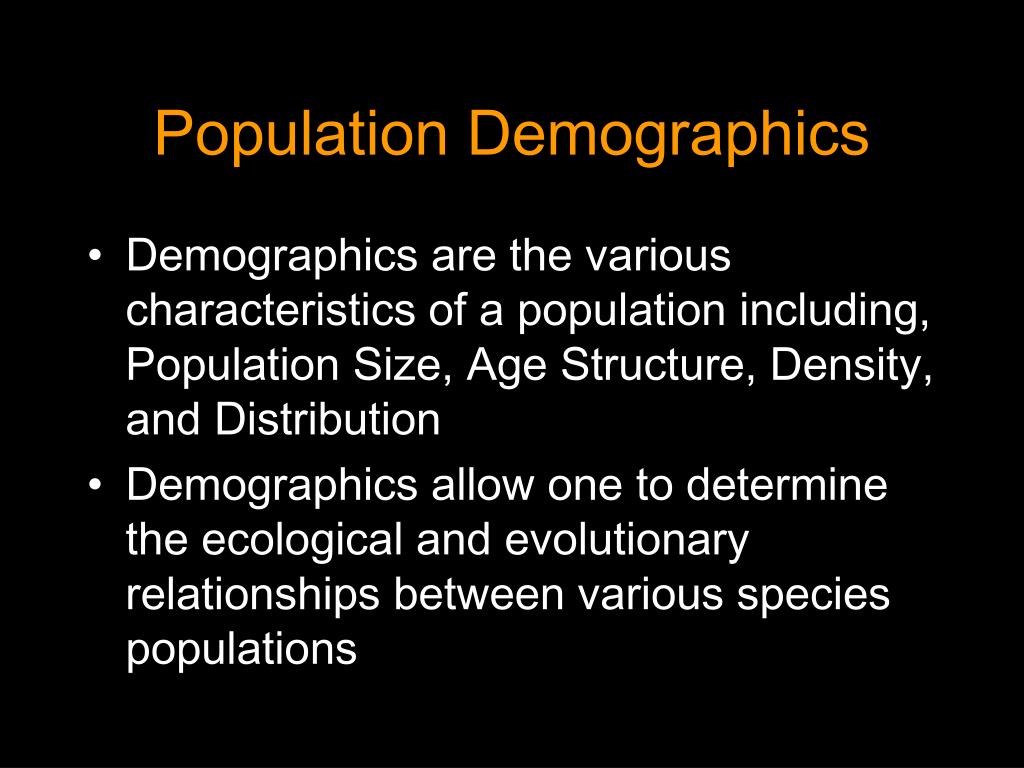 Population Demographics

• Demographics are the various characteristics of a population including, Population Size, Age Structure, Density, and Distribution
• Demographics allow one to determine the ecological and evolutionary relationships between various species populations